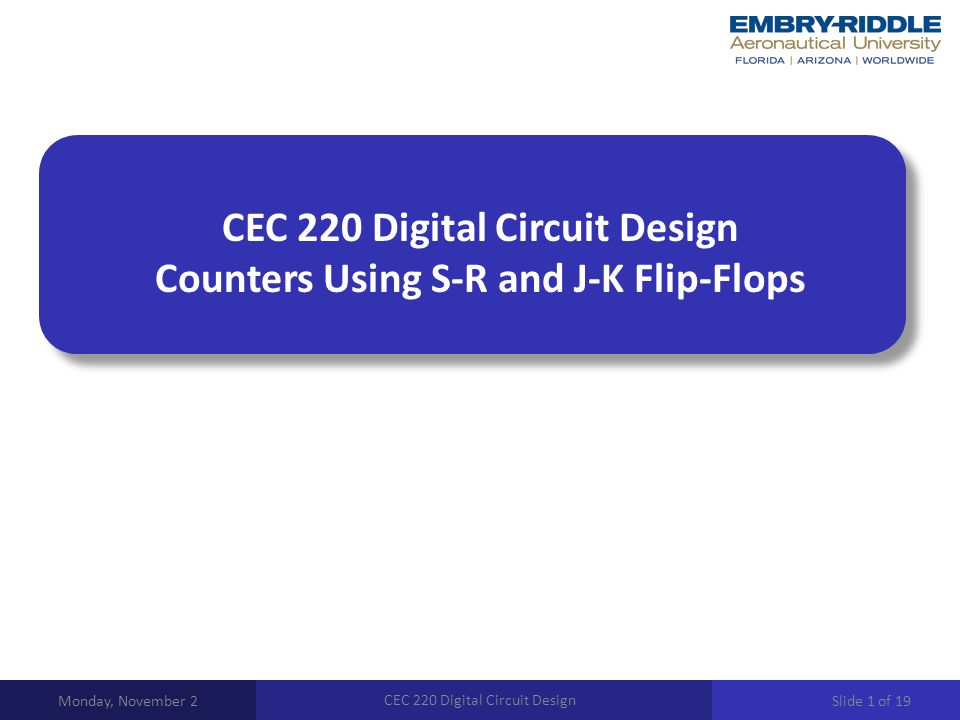 EMBRY-RIDDLE
Aeronautical University
FLORIDA | ARIZONA | WORLDWIDE

CEC 220 Digital Circuit Design
Counters Using S-R and J-K Flip-Flops

Monday, November 2
CEC 220 Digital Circuit Design
Slide 1 of 19